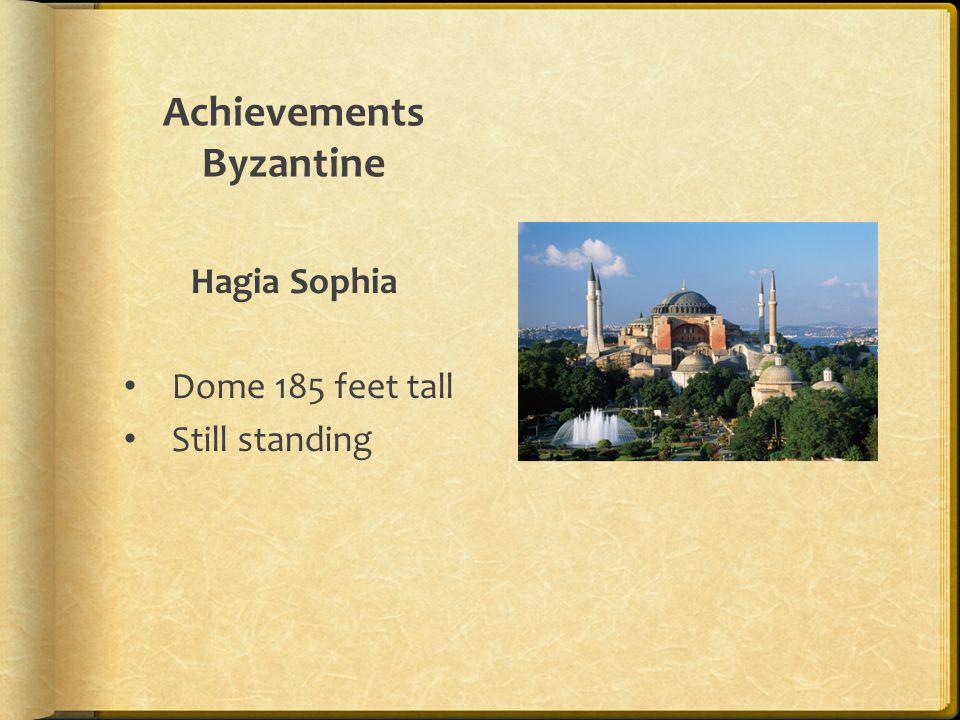 Achievements
Byzantine

Hagia Sophia

• Dome 185 feet tall
• Still standing